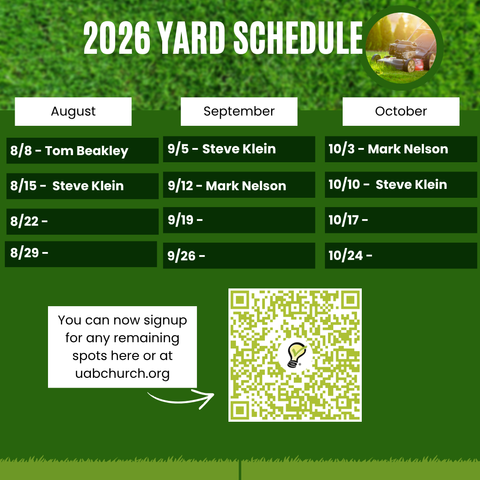 2026 YARD SCHEDULE

August

8/8 - Tom Beakley

8/15 - Steve Klein

8/22 -

8/29 -

September

9/5 - Steve Klein

9/12 - Mark Nelson

9/19 -

9/26 -

October

10/3 - Mark Nelson

10/10 - Steve Klein

10/17 -

10/24 -

You can now signup for any remaining spots here or at uabchurch.org